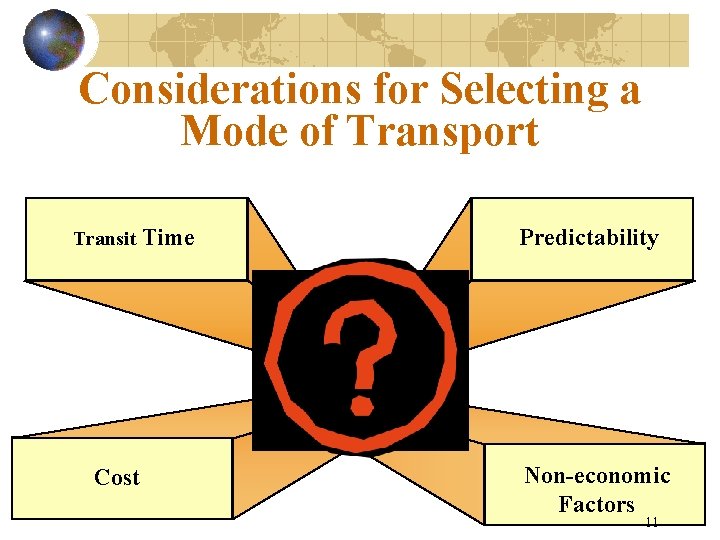 Considerations for Selecting a Mode of Transport

Transit Time

Predictability

?

Cost

Non-economic Factors

11